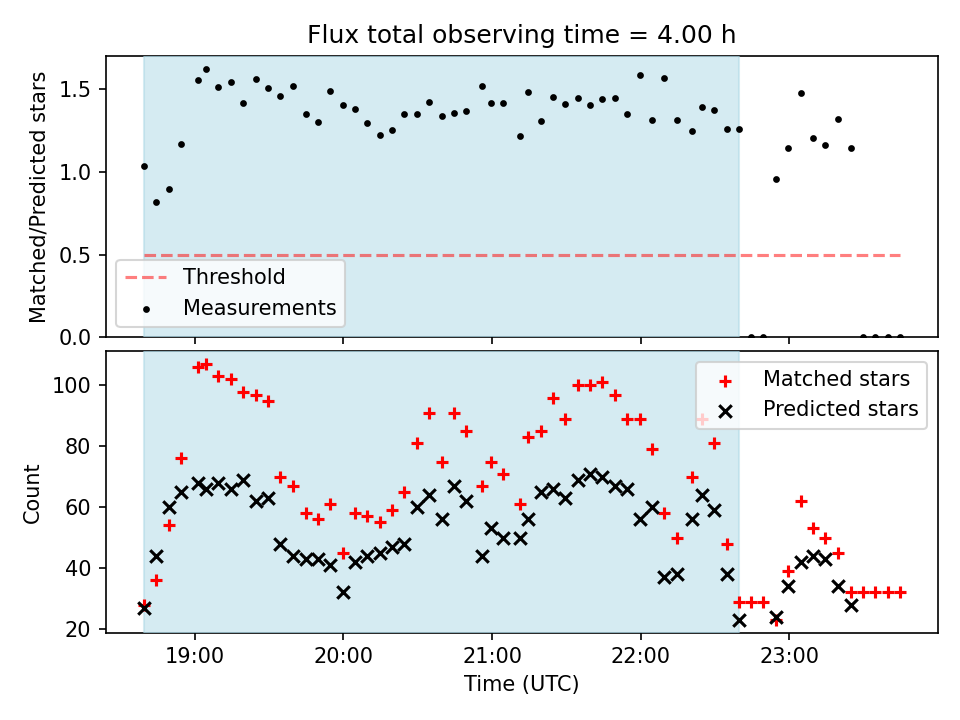 Flux total observing time = 4.00 h

Matched/Predicted stars

1.5
1.0
0.5
0.0

Threshold
Measurements

Count

100
80
60
40
20

Matched stars
Predicted stars

19:00
20:00
21:00
22:00
23:00

Time (UTC)